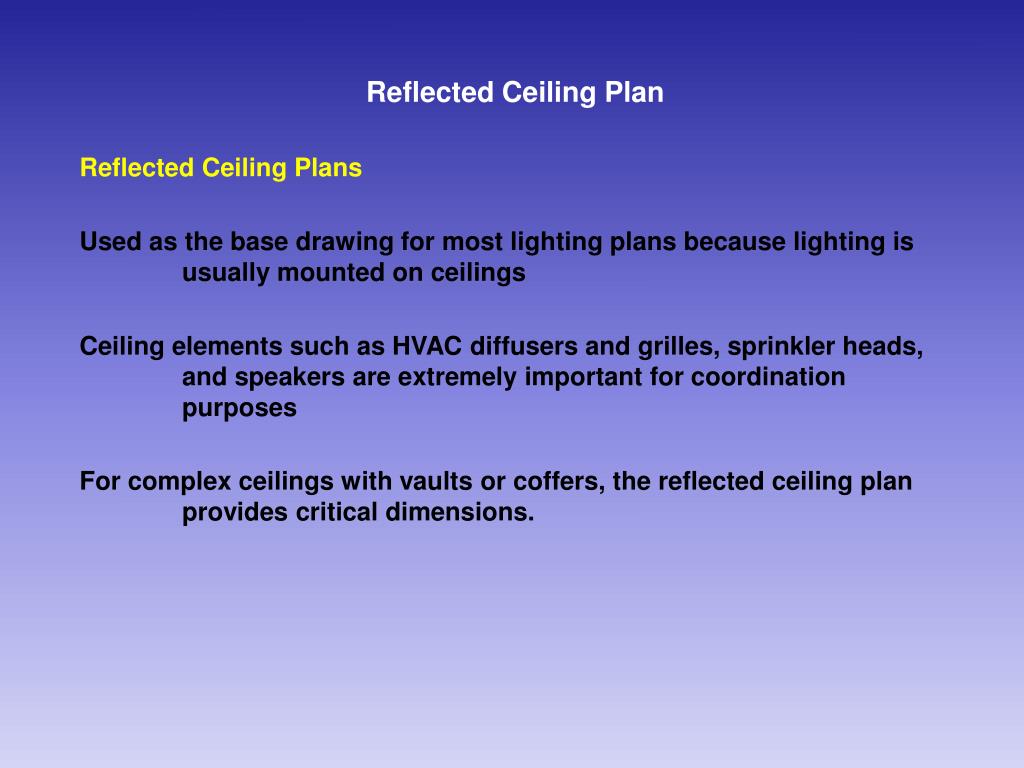 Reflected Ceiling Plan

Reflected Ceiling Plans

Used as the base drawing for most lighting plans because lighting is usually mounted on ceilings

Ceiling elements such as HVAC diffusers and grilles, sprinkler heads, and speakers are extremely important for coordination purposes

For complex ceilings with vaults or coffers, the reflected ceiling plan provides critical dimensions.